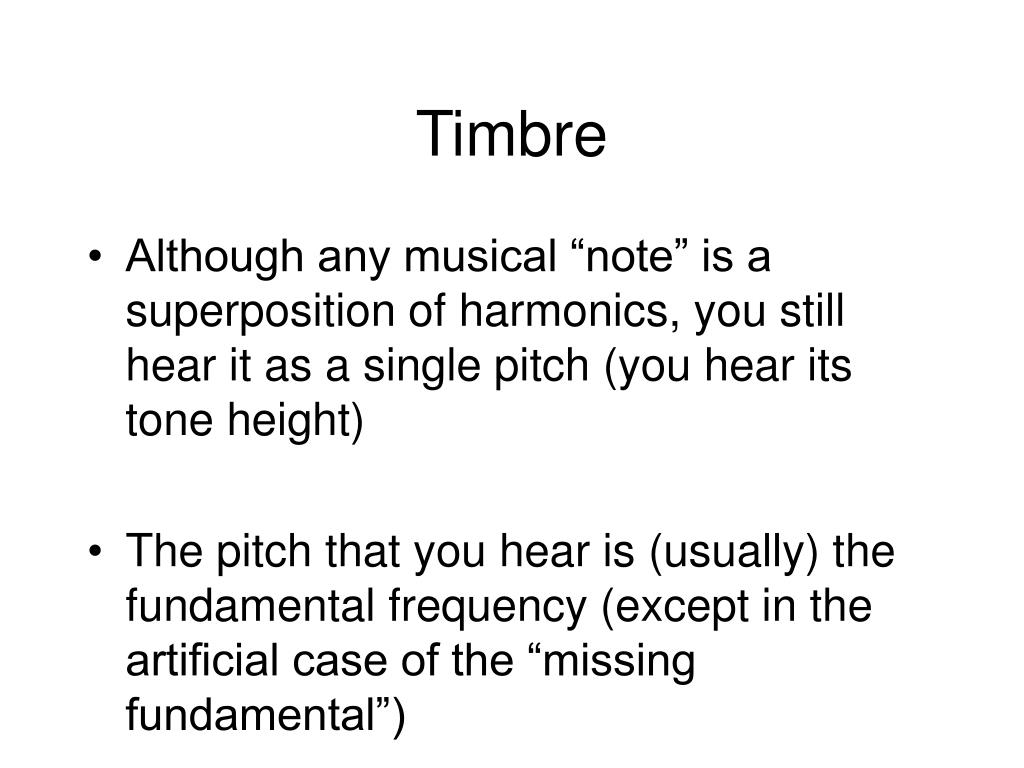 Timbre

• Although any musical “note” is a superposition of harmonics, you still hear it as a single pitch (you hear its tone height)

• The pitch that you hear is (usually) the fundamental frequency (except in the artificial case of the “missing fundamental”)